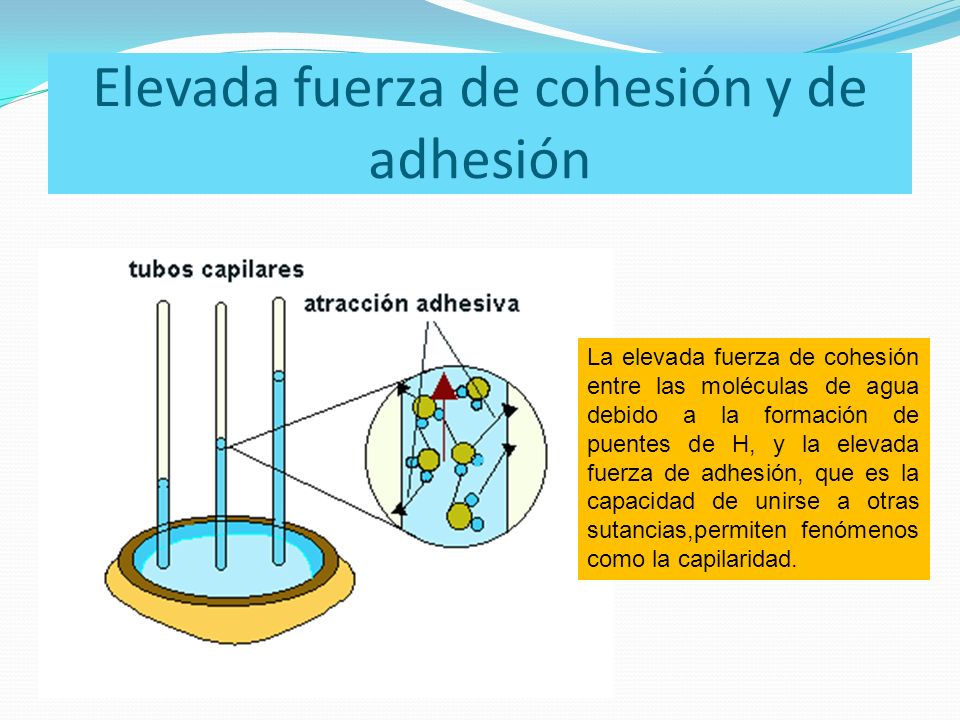 Elevada fuerza de cohesión y de adhesión

tubos capilares

atracción adhesiva

La elevada fuerza de cohesión entre las moléculas de agua debido a la formación de puentes de H, y la elevada fuerza de adhesión, que es la capacidad de unirse a otras sutancias,permiten fenómenos como la capilaridad.